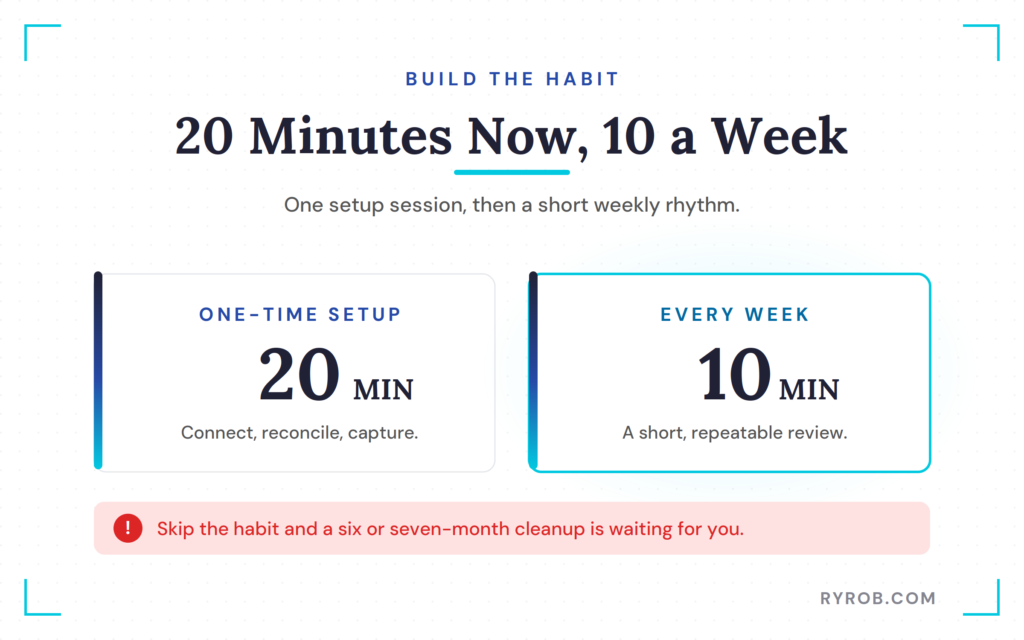 BUILD THE HABIT

20 Minutes Now, 10 a Week

One setup session, then a short weekly rhythm.

ONE-TIME SETUP

20 MIN

Connect, reconcile, capture.

EVERY WEEK

10 MIN

A short, repeatable review.

! Skip the habit and a six or seven-month cleanup is waiting for you.

RYROB.COM